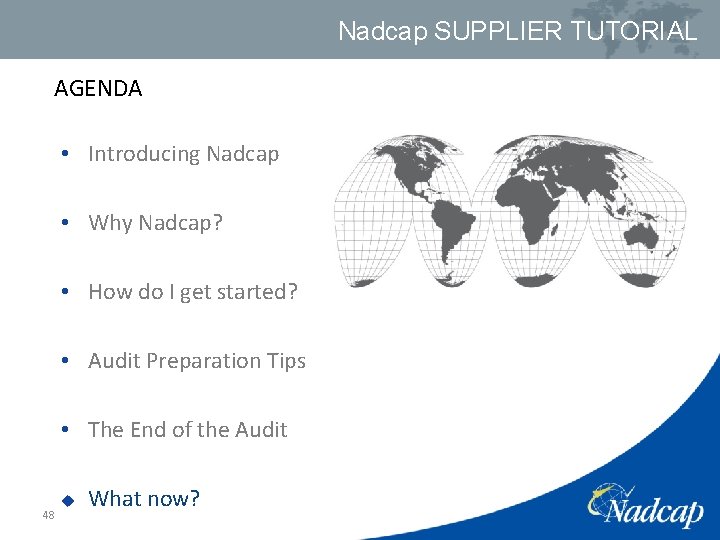 Nadcap SUPPLIER TUTORIAL

AGENDA

• Introducing Nadcap

• Why Nadcap?

• How do I get started?

• Audit Preparation Tips

• The End of the Audit

◆ What now?

48

Nadcap